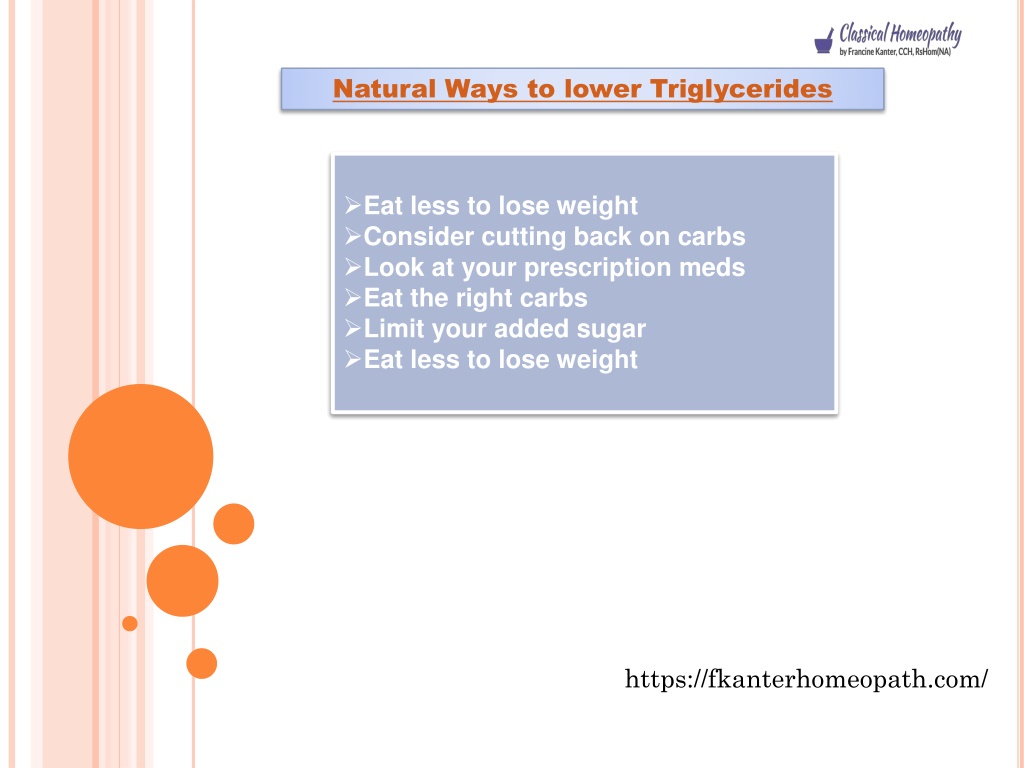 Classical Homeopathy
by Francine Kanter, CCH, RsHom(NA)

Natural Ways to lower Triglycerides

➢Eat less to lose weight
➢Consider cutting back on carbs
➢Look at your prescription meds
➢Eat the right carbs
➢Limit your added sugar
➢Eat less to lose weight

https://fkanterhomeopath.com/